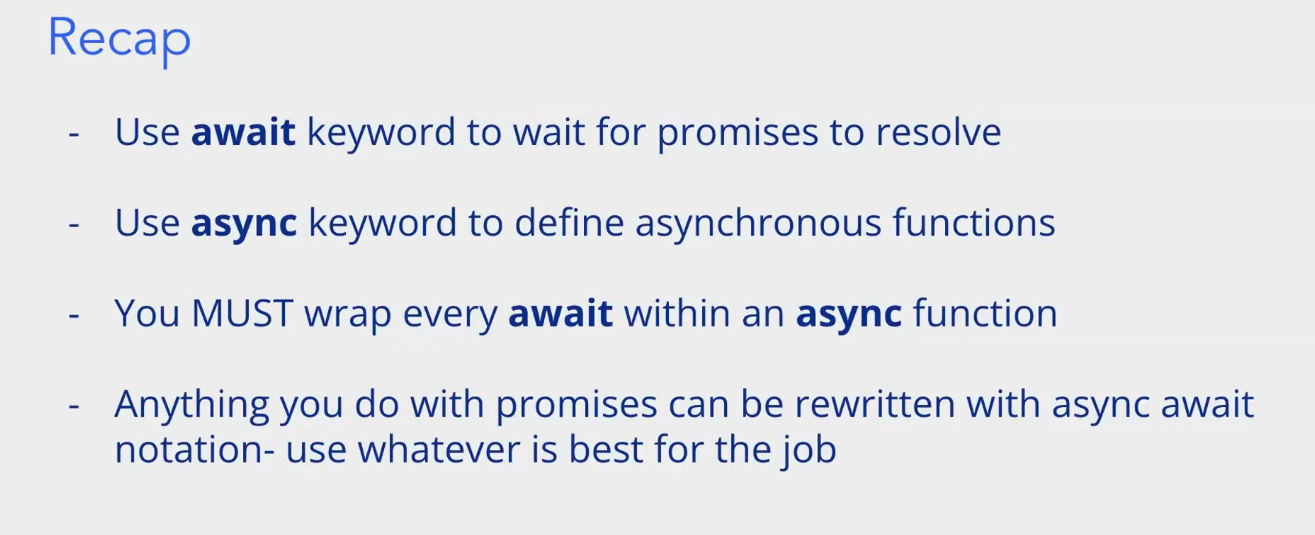 Recap

- Use await keyword to wait for promises to resolve

- Use async keyword to define asynchronous functions

- You MUST wrap every await within an async function

- Anything you do with promises can be rewritten with async await notation- use whatever is best for the job